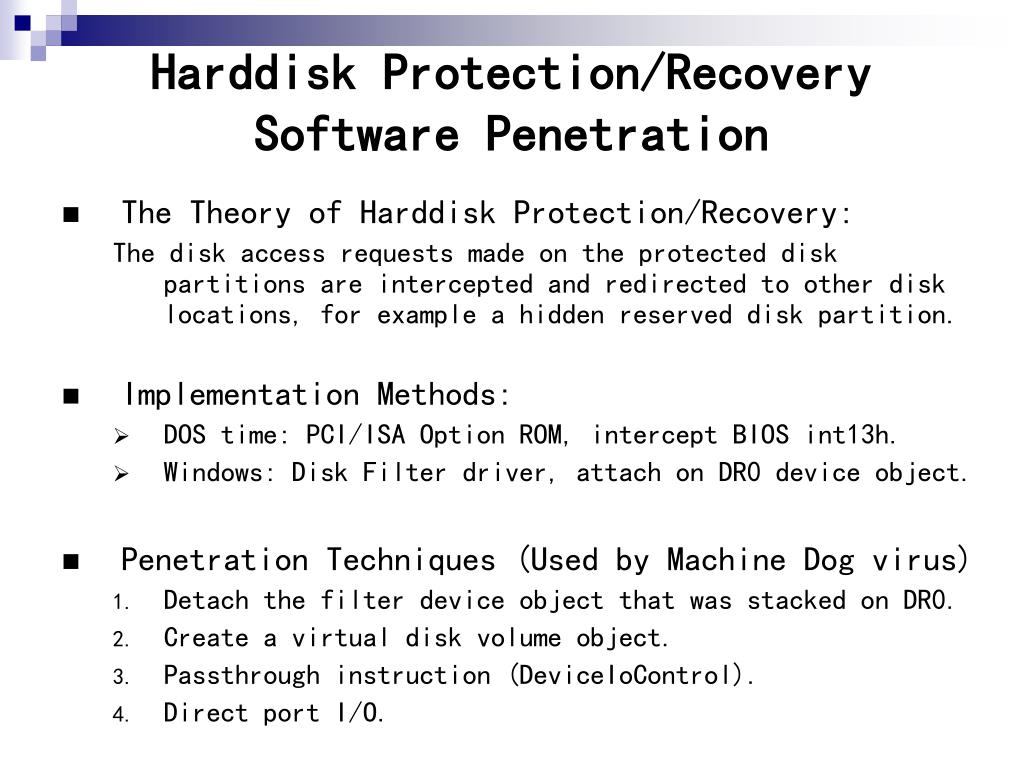 Harddisk Protection/Recovery Software Penetration

■ The Theory of Harddisk Protection/Recovery:

The disk access requests made on the protected disk partitions are intercepted and redirected to other disk locations, for example a hidden reserved disk partition.

■ Implementation Methods:

➢ DOS time: PCI/ISA Option ROM, intercept BIOS int13h.

➢ Windows: Disk Filter driver, attach on DR0 device object.

■ Penetration Techniques (Used by Machine Dog virus)

1. Detach the filter device object that was stacked on DR0.
2. Create a virtual disk volume object.
3. Passthrough instruction (DeviceIoControl).
4. Direct port I/O.